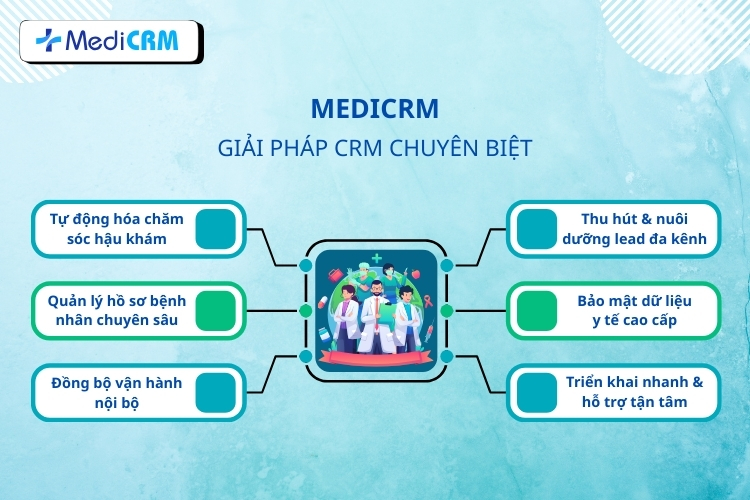 MediCRM

MEDICRM

GIẢI PHÁP CRM CHUYÊN BIỆT

Tự động hóa chăm sóc hậu khám

Quản lý hồ sơ bệnh nhân chuyên sâu

Đồng bộ vận hành nội bộ

Thu hút & nuôi dưỡng lead đa kênh

Bảo mật dữ liệu y tế cao cấp

Triển khai nhanh & hỗ trợ tận tâm